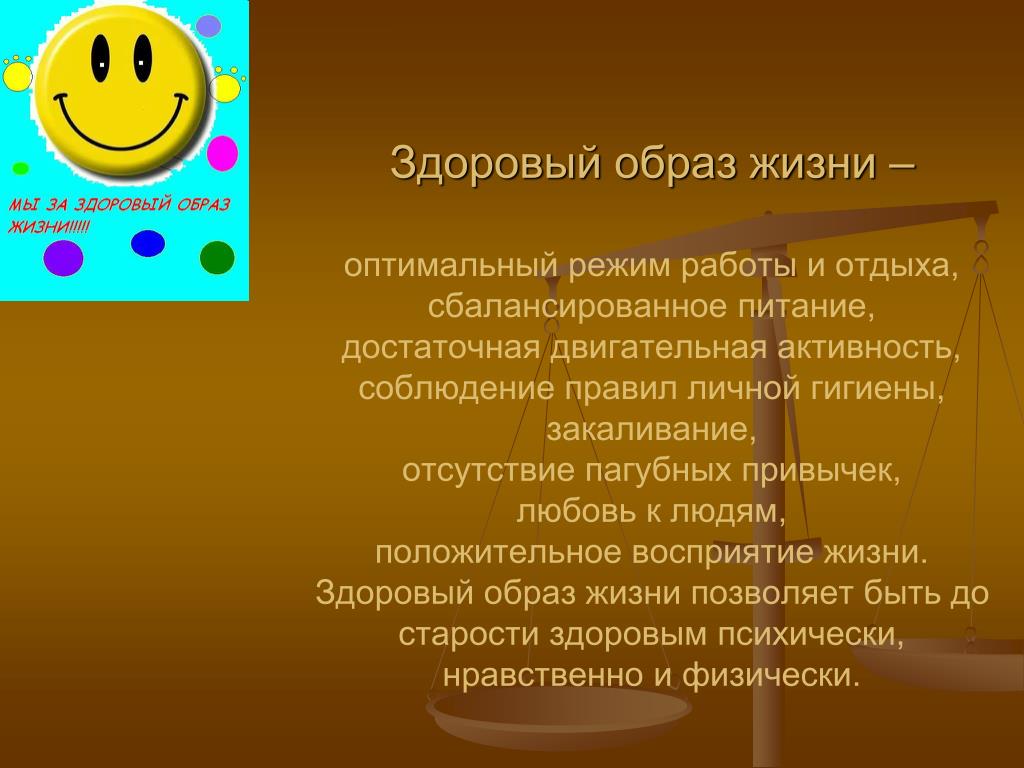 МЫ ЗА ЗДОРОВЫЙ ОБРАЗ ЖИЗНИ!!!!!

Здоровый образ жизни –

оптимальный режим работы и отдыха,
сбалансированное питание,
достаточная двигательная активность,
соблюдение правил личной гигиены,
закаливание,
отсутствие пагубных привычек,
любовь к людям,
положительное восприятие жизни.
Здоровый образ жизни позволяет быть до старости здоровым психически, нравственно и физически.